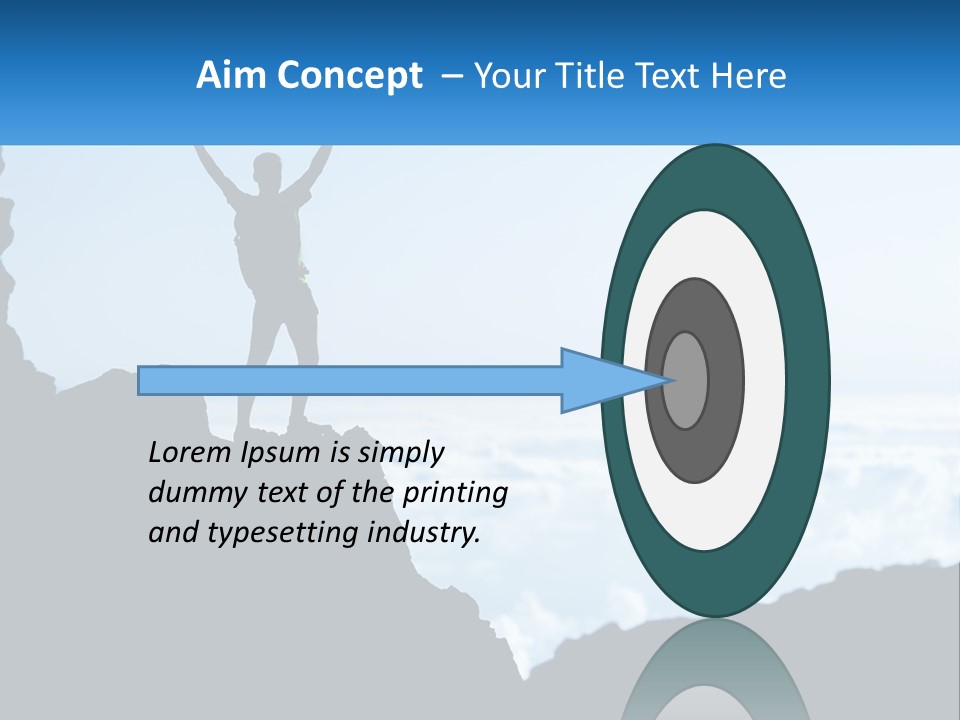 Aim Concept – Your Title Text Here

Lorem Ipsum is simply dummy text of the printing and typesetting industry.